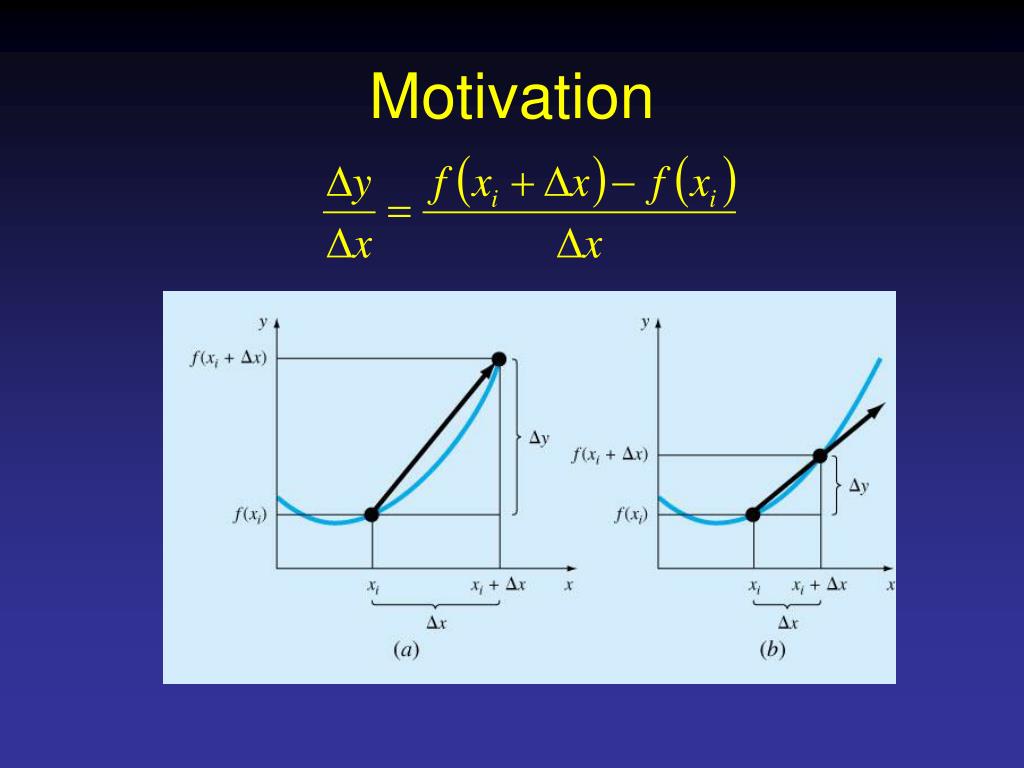 Motivation

$\frac{\Delta y}{\Delta x} = \frac{f(x_i + \Delta x) - f(x_i)}{\Delta x}$

$y$
$f(x_i + \Delta x)$
$\Delta y$
$f(x_i)$
$x_i$
$x_i + \Delta x$
$x$
$\Delta x$
$(a)$

$y$
$f(x_i + \Delta x)$
$\Delta y$
$f(x_i)$
$x_i$
$x_i + \Delta x$
$x$
$\Delta x$
$(b)$